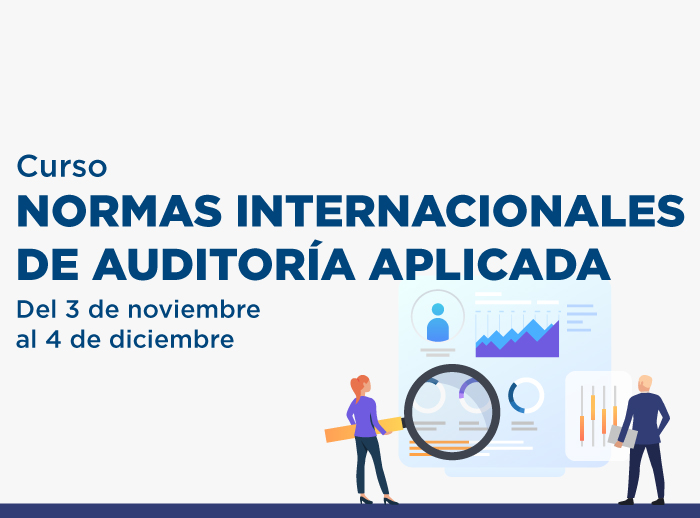 Curso
NORMAS INTERNACIONALES DE AUDITORÍA APLICADA
Del 3 de noviembre al 4 de diciembre